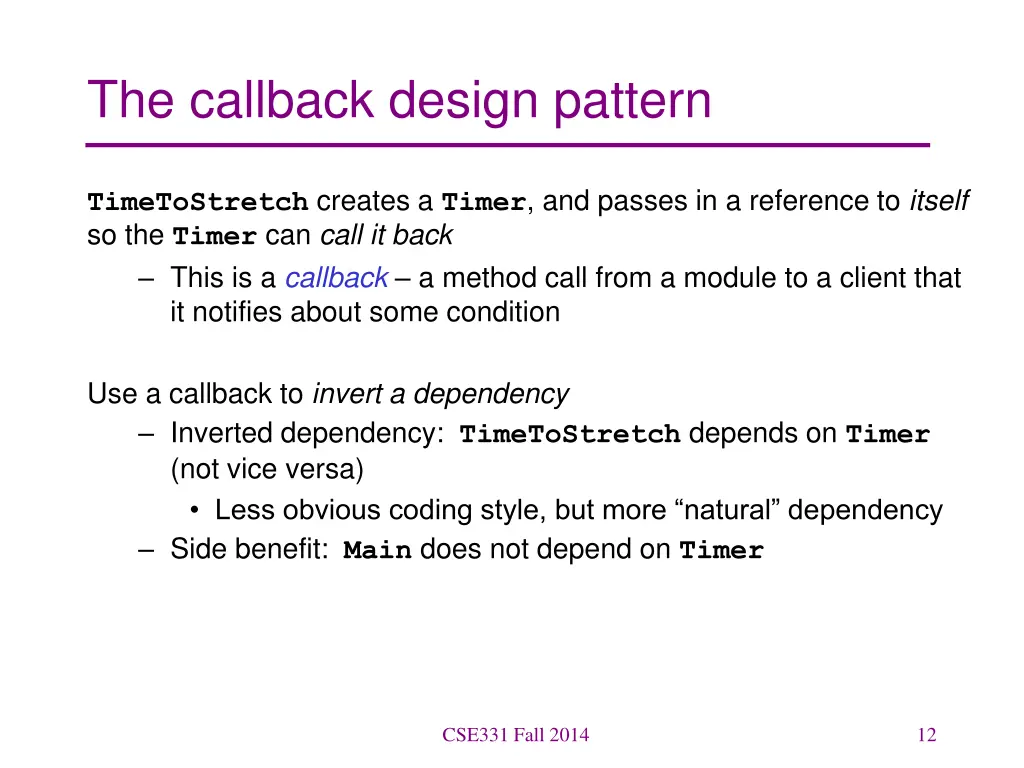 The callback design pattern

TimeToStretch creates a Timer, and passes in a reference to itself so the Timer can call it back

– This is a callback – a method call from a module to a client that it notifies about some condition

Use a callback to invert a dependency

– Inverted dependency: TimeToStretch depends on Timer (not vice versa)

• Less obvious coding style, but more “natural” dependency

– Side benefit: Main does not depend on Timer

CSE331 Fall 2014

12